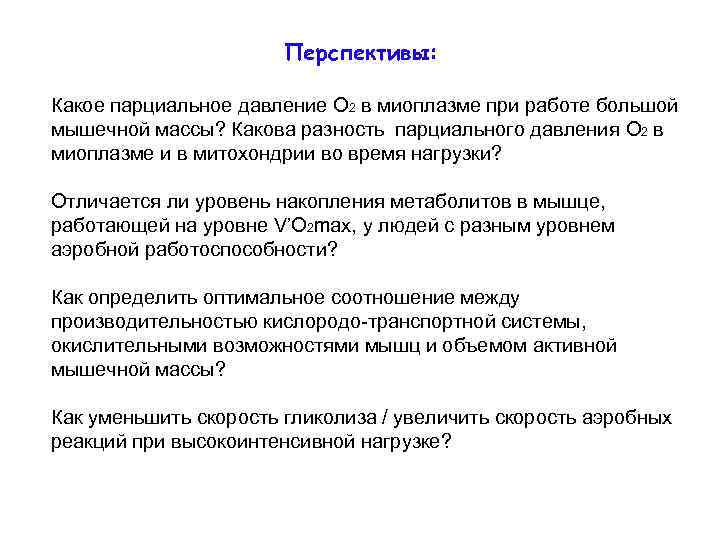 Перспективы:

Какое парциальное давление $O_2$ в миоплазме при работе большой мышечной массы? Какова разность парциального давления $O_2$ в миоплазме и в митохондрии во время нагрузки?

Отличается ли уровень накопления метаболитов в мышце, работающей на уровне $V'O_2max$, у людей с разным уровнем аэробной работоспособности?

Как определить оптимальное соотношение между производительностью кислородо-транспортной системы, окислительными возможностями мышц и объемом активной мышечной массы?

Как уменьшить скорость гликолиза / увеличить скорость аэробных реакций при высокоинтенсивной нагрузке?